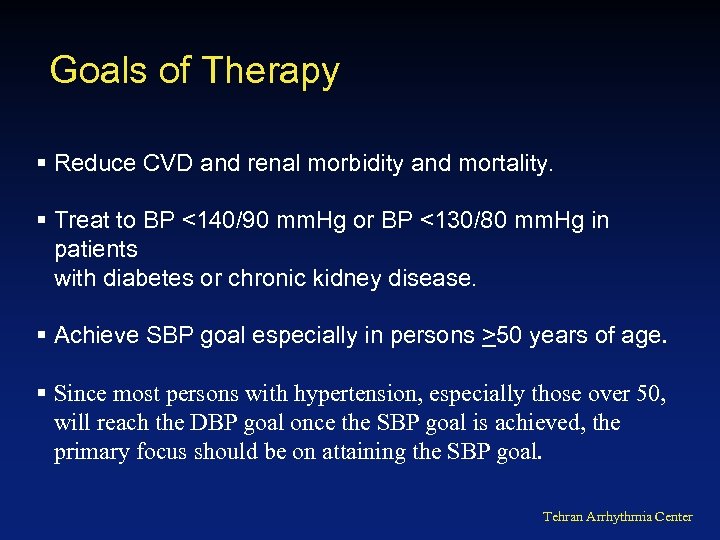 Goals of Therapy

▪ Reduce CVD and renal morbidity and mortality.

▪ Treat to BP <140/90 mmHg or BP <130/80 mmHg in patients
with diabetes or chronic kidney disease.

▪ Achieve SBP goal especially in persons $\geq$50 years of age.

▪ Since most persons with hypertension, especially those over 50, will reach the DBP goal once the SBP goal is achieved, the primary focus should be on attaining the SBP goal.

Tehran Arrhythmia Center